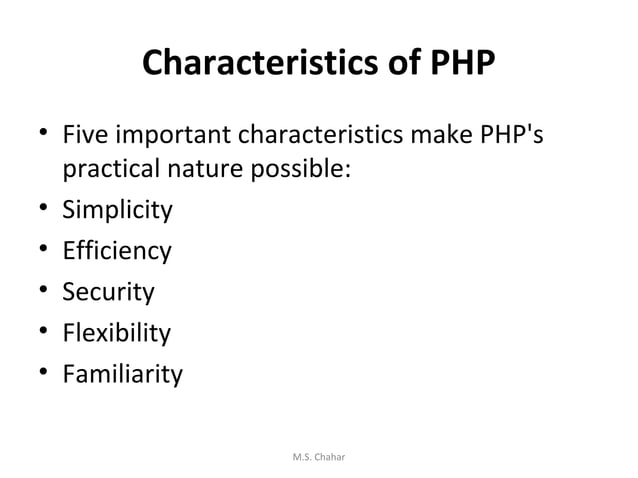 Characteristics of PHP

• Five important characteristics make PHP's practical nature possible:
• Simplicity
• Efficiency
• Security
• Flexibility
• Familiarity

M.S. Chahar